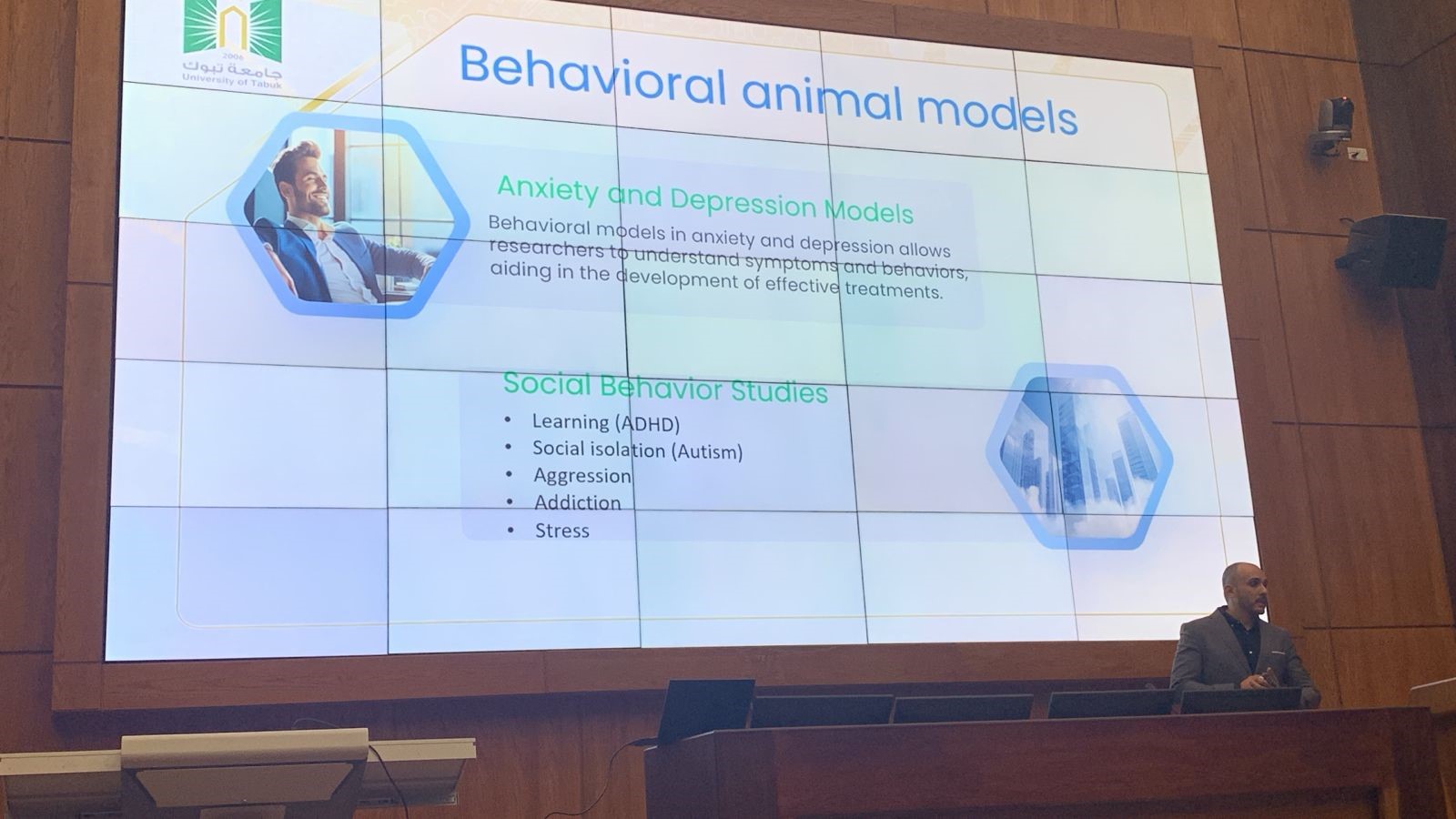 2006
جامعة تبوك
University of Tabuk

Behavioral animal models

Anxiety and Depression Models

Behavioral models in anxiety and depression allows researchers to understand symptoms and behaviors, aiding in the development of effective treatments.

Social Behavior Studies

• Learning (ADHD)
• Social isolation (Autism)
• Aggression
• Addiction
• Stress